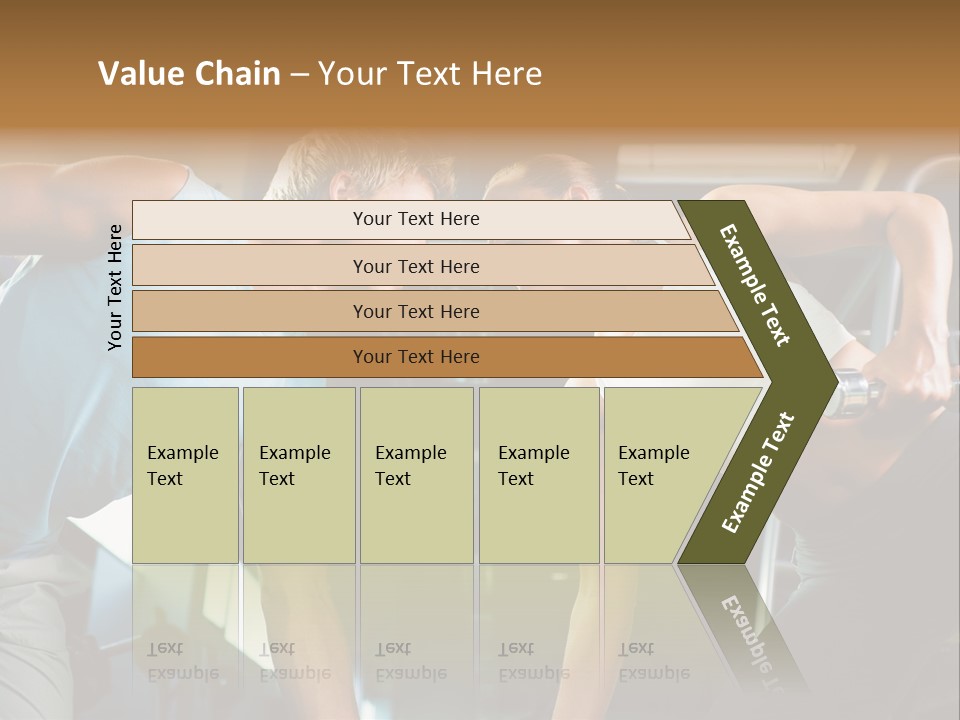 Value Chain – Your Text Here

Your Text Here

Your Text Here

Your Text Here

Your Text Here

Your Text Here

Example Text

Example Text

Example Text

Example Text

Example Text

Example Text

Example Text